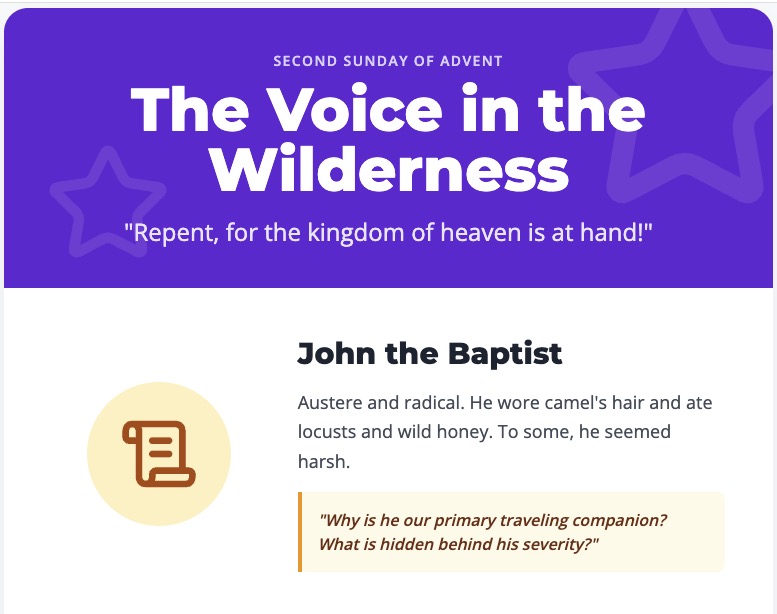 SECOND SUNDAY OF ADVENT

The Voice in the Wilderness

"Repent, for the kingdom of heaven is at hand!"

John the Baptist

Austere and radical. He wore camel's hair and ate locusts and wild honey. To some, he seemed harsh.

"Why is he our primary traveling companion? What is hidden behind his severity?"